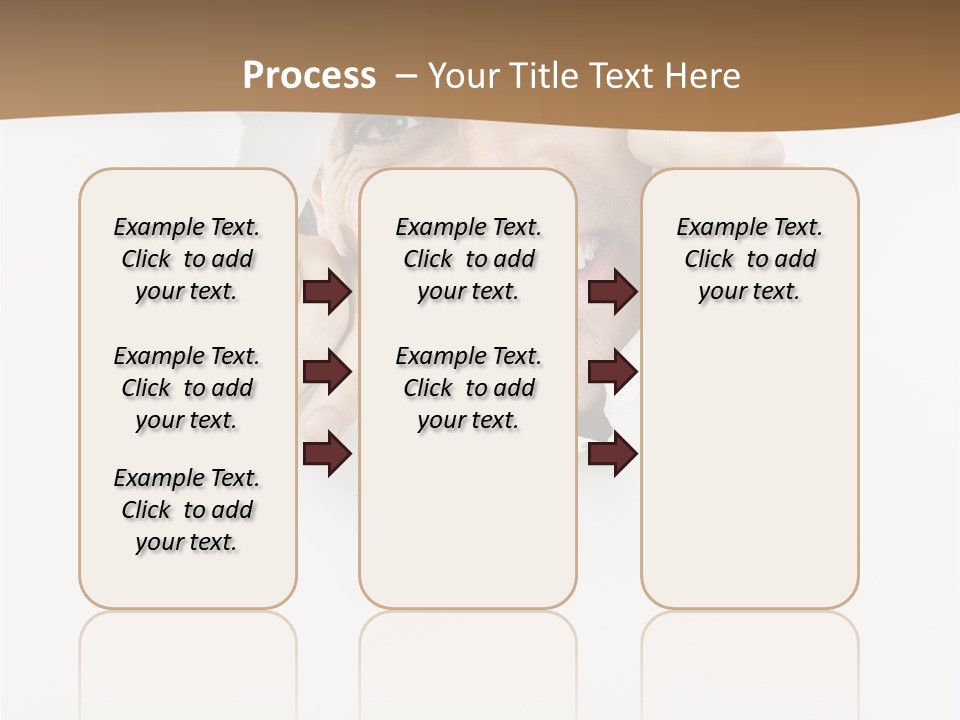 Process – Your Title Text Here

Example Text. Click to add your text.

Example Text. Click to add your text.

Example Text. Click to add your text.

Example Text. Click to add your text.

Example Text. Click to add your text.

Example Text. Click to add your text.